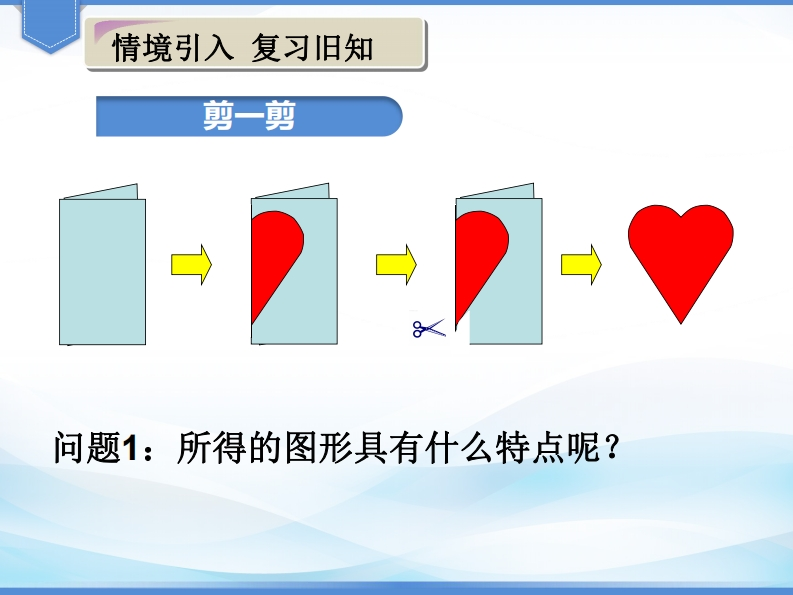 情境引入 复习旧知

剪一剪

问题1：所得的图形具有什么特点呢？